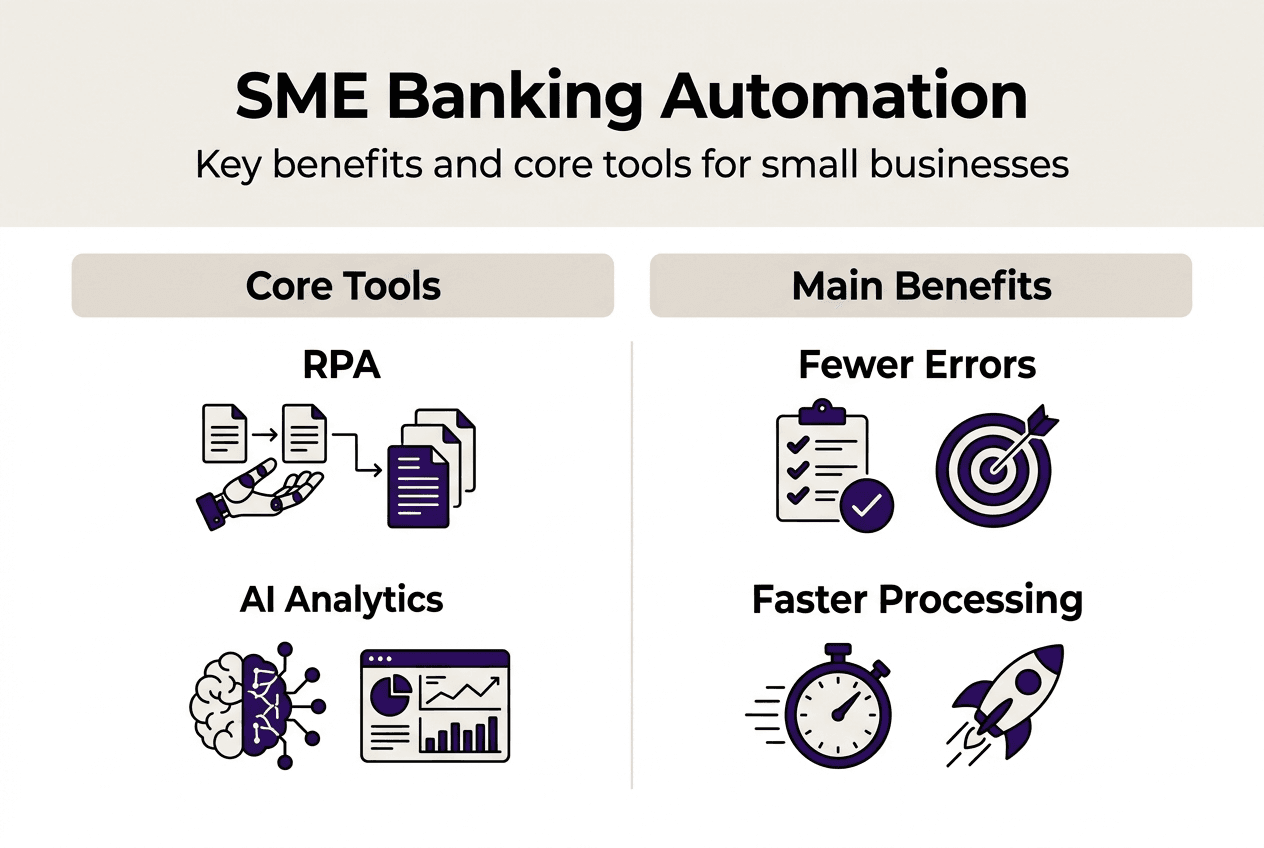 SME Banking Automation

Key benefits and core tools for small businesses

Core Tools

RPA

AI Analytics

Main Benefits

Fewer Errors

Faster Processing